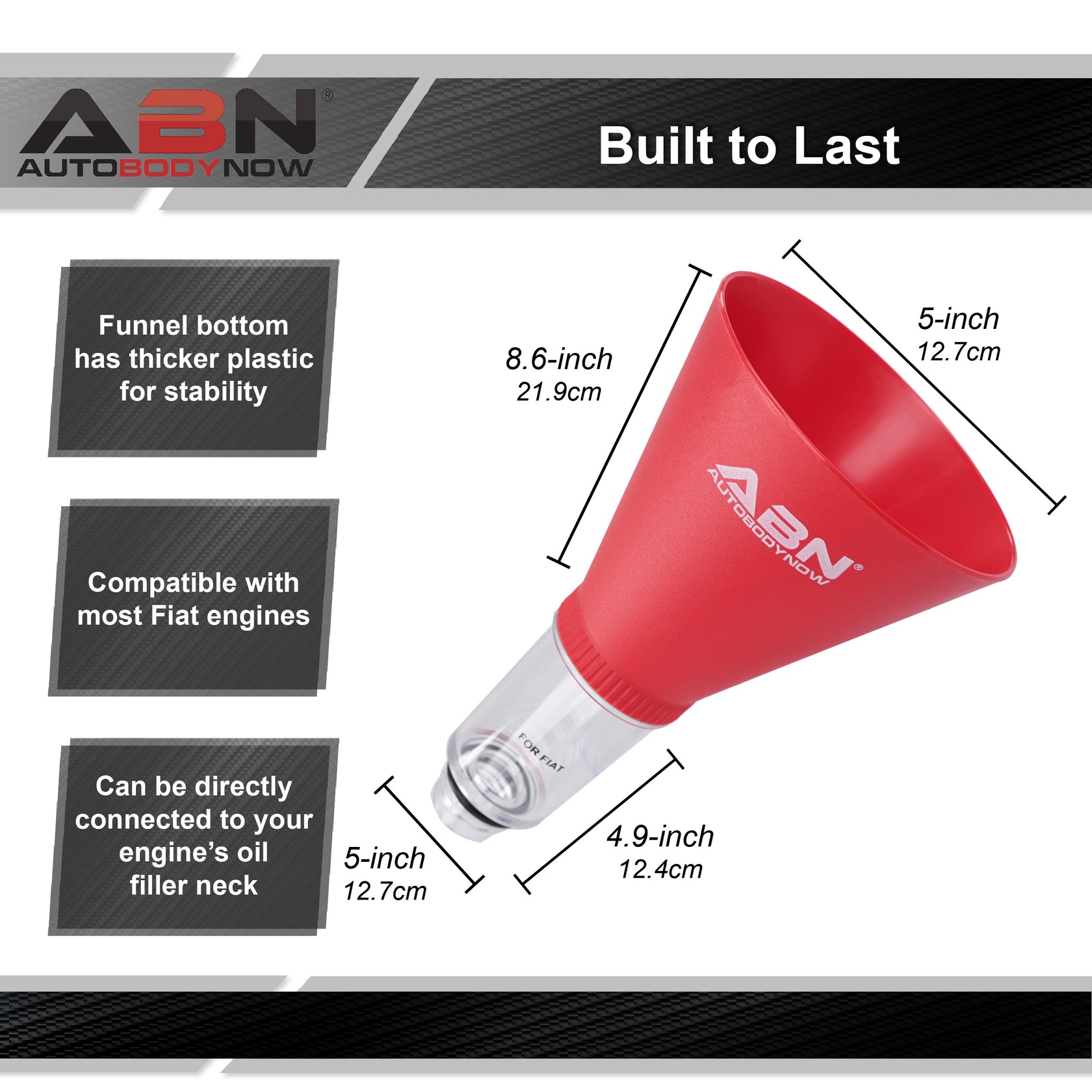 ABN®
AUTOBODYNOW

Built to Last

Funnel bottom has thicker plastic for stability

Compatible with most Fiat engines

Can be directly connected to your engine's oil filler neck

8.6-inch
21.9cm

5-inch
12.7cm

ABN®
AUTOBODYNOW

FOR FIAT

5-inch
12.7cm

4.9-inch
12.4cm